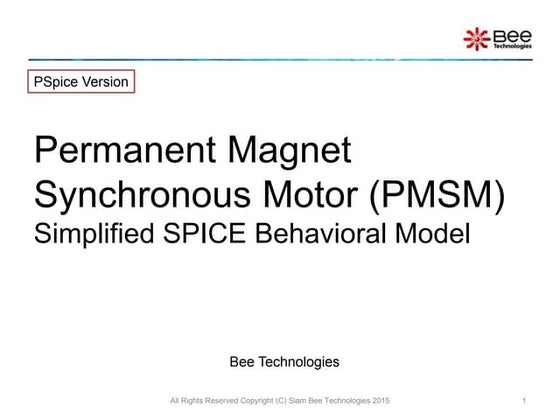 Bee
Technologies

PSpice Version

Permanent Magnet Synchronous Motor (PMSM)
Simplified SPICE Behavioral Model

Bee Technologies

All Rights Reserved Copyright (C) Siam Bee Technologies 2015

1